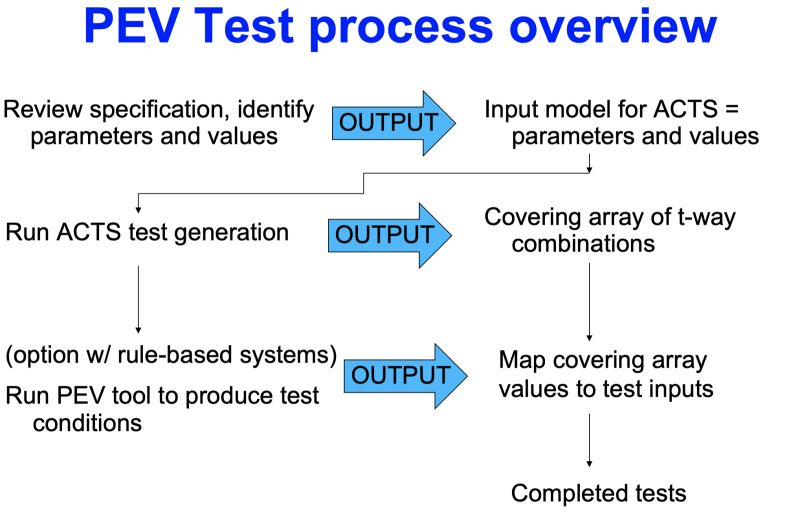 PEV Test process overview

Review specification, identify parameters and values

OUTPUT

Input model for ACTS = parameters and values

Run ACTS test generation

OUTPUT

Covering array of t-way combinations

(option w/ rule-based systems)

Run PEV tool to produce test conditions

OUTPUT

Map covering array values to test inputs

Completed tests